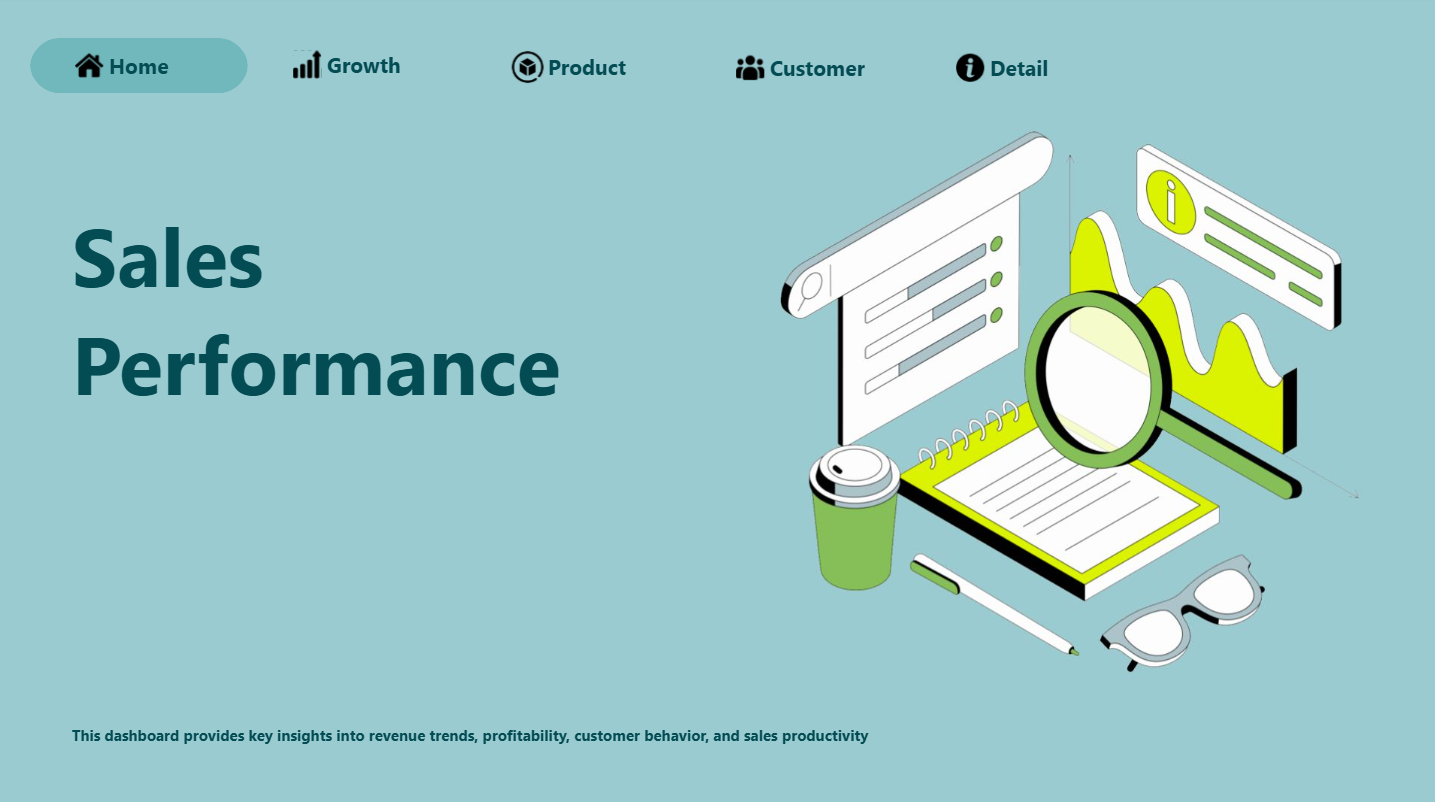 Home Growth Product Customer Detail

Sales Performance

This dashboard provides key insights into revenue trends, profitability, customer behavior, and sales productivity